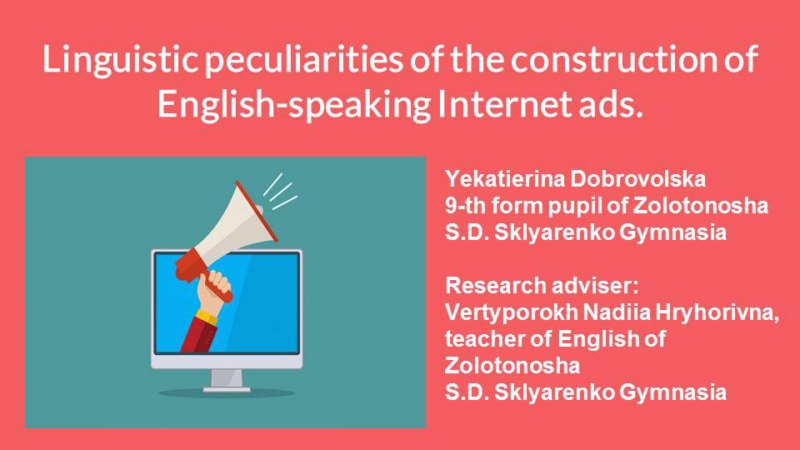 Linguistic peculiarities of the construction of English-speaking Internet ads.

Yekatierina Dobrovolska
9-th form pupil of Zolotonosha
S.D. Sklyarenko Gymnasia

Research adviser:
Vertyporokh Nadiia Hryhorivna,
teacher of English of
Zolotonosha
S.D. Sklyarenko Gymnasia